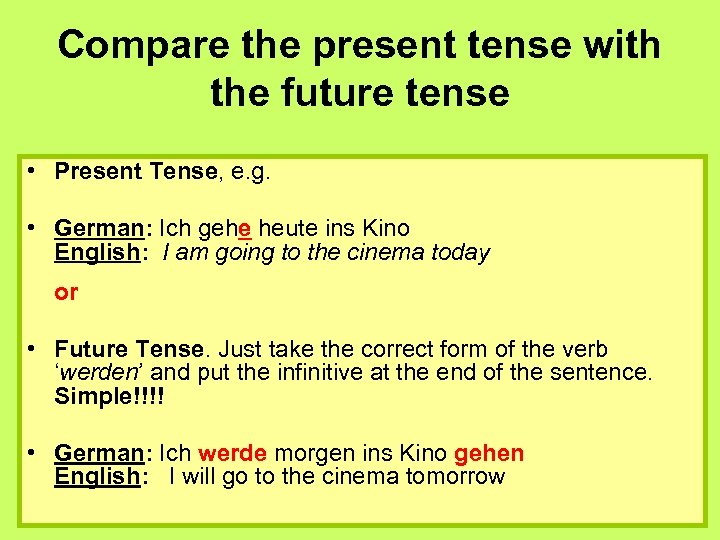 Compare the present tense with the future tense

• Present Tense, e.g.

• German: Ich gehe heute ins Kino
English: I am going to the cinema today

or

• Future Tense. Just take the correct form of the verb 'werden' and put the infinitive at the end of the sentence. Simple!!!!

• German: Ich werde morgen ins Kino gehen
English: I will go to the cinema tomorrow